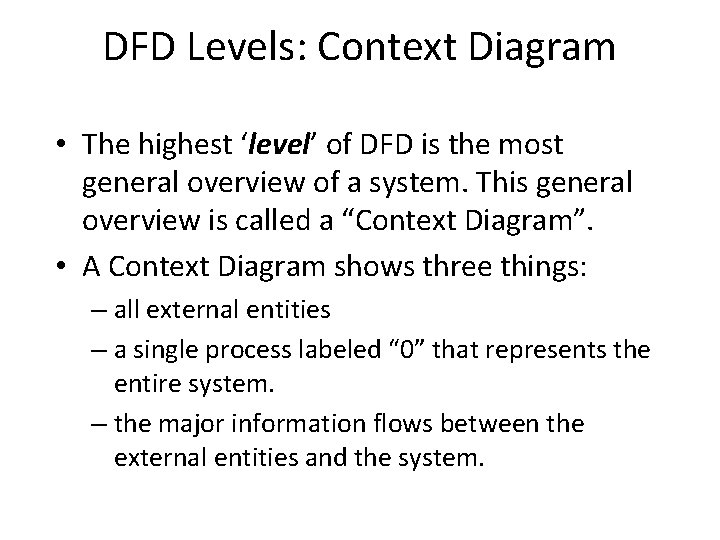 DFD Levels: Context Diagram

• The highest ‘level’ of DFD is the most general overview of a system. This general overview is called a “Context Diagram”.

• A Context Diagram shows three things:

– all external entities

– a single process labeled “0” that represents the entire system.

– the major information flows between the external entities and the system.